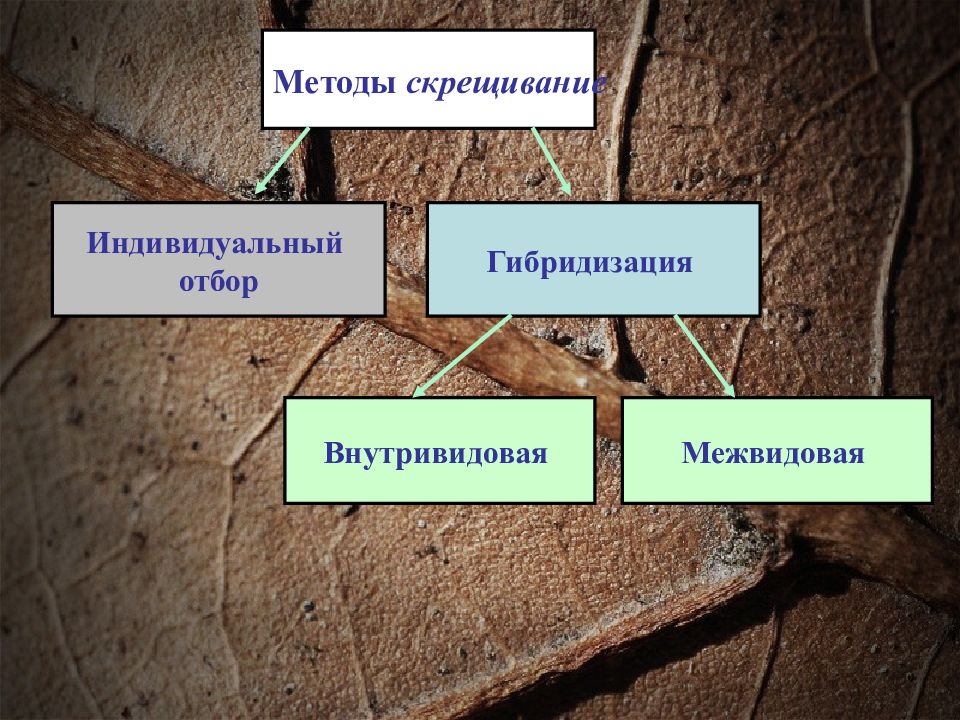 Методы скрещивание

Индивидуальный отбор

Гибридизация

Внутривидовая

Межвидовая